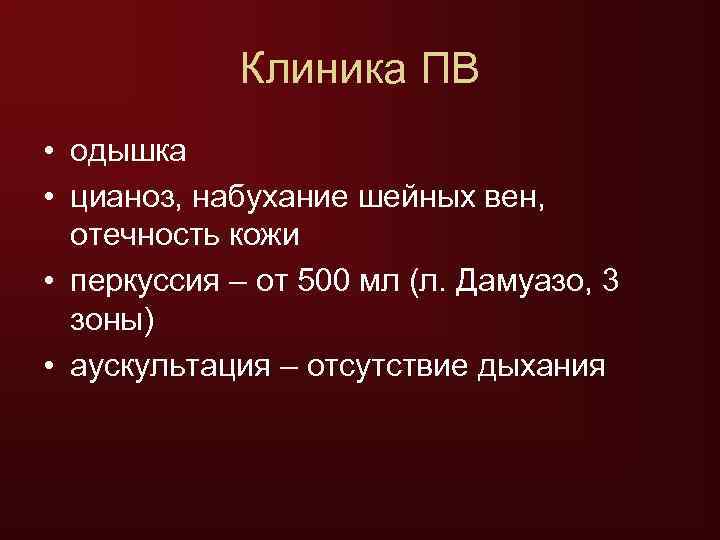 Клиника ПВ

• одышка
• цианоз, набухание шейных вен, отечность кожи
• перкуссия – от 500 мл (л. Дамуазо, 3 зоны)
• аускультация – отсутствие дыхания